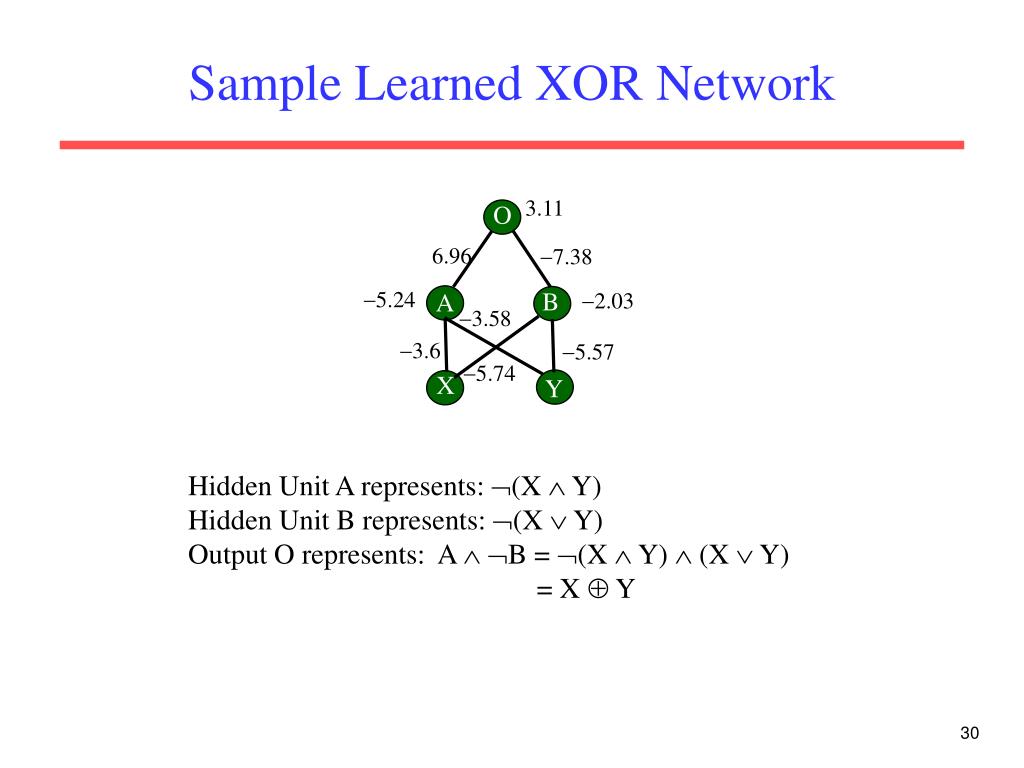 Sample Learned XOR Network

O 3.11

6.96 −7.38

−5.24 A B −2.03

−3.58

−3.6 −5.57

−5.74

X Y

Hidden Unit A represents: $\neg(X \wedge Y)$
Hidden Unit B represents: $\neg(X \vee Y)$
Output O represents: $A \wedge \neg B = \neg(X \wedge Y) \wedge (X \vee Y)$
$= X \oplus Y$

30